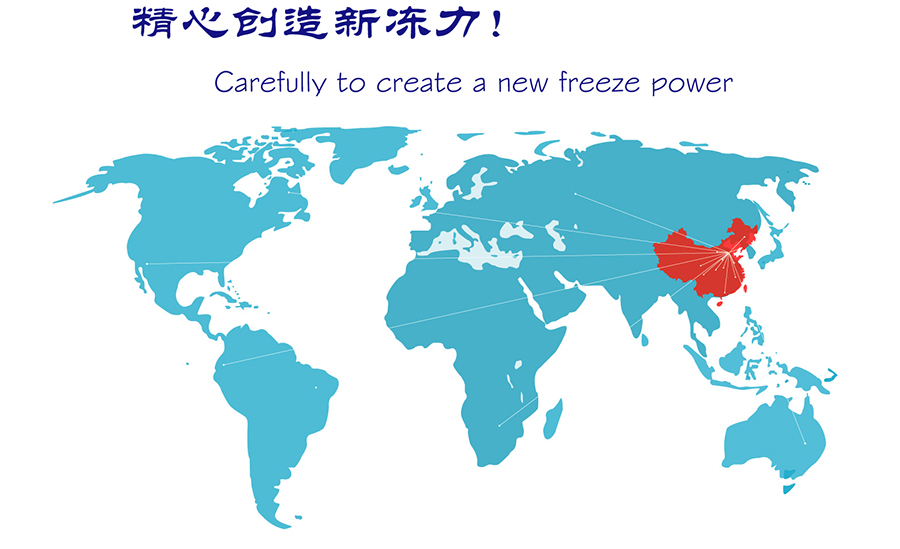 精心创造新冻力！

Carefully to create a new freeze power